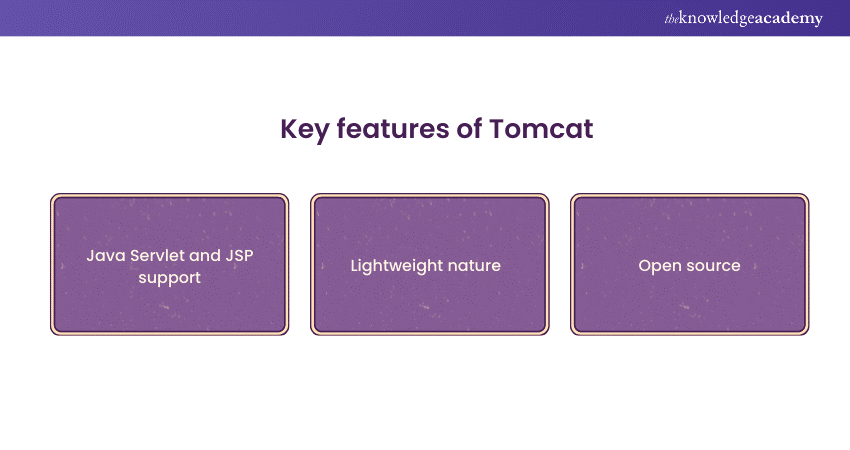 theknowledgeacademy

Key features of Tomcat

Java Servlet and JSP support

Lightweight nature

Open source